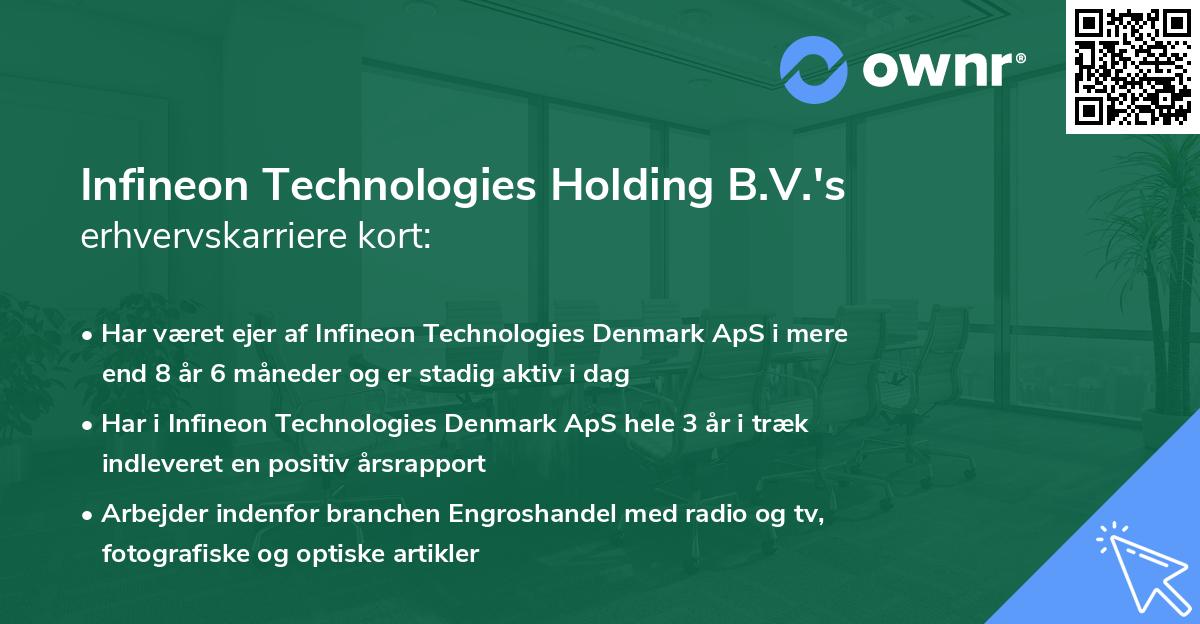 ownr®

Infineon Technologies Holding B.V.'s erhvervskarriere kort:

• Har været ejer af Infineon Technologies Denmark ApS i mere end 8 år 6 måneder og er stadig aktiv i dag

• Har i Infineon Technologies Denmark ApS hele 3 år i træk indleveret en positiv årsrapport

• Arbejder indenfor branchen Engroshandel med radio og tv, fotografiske og optiske artikler